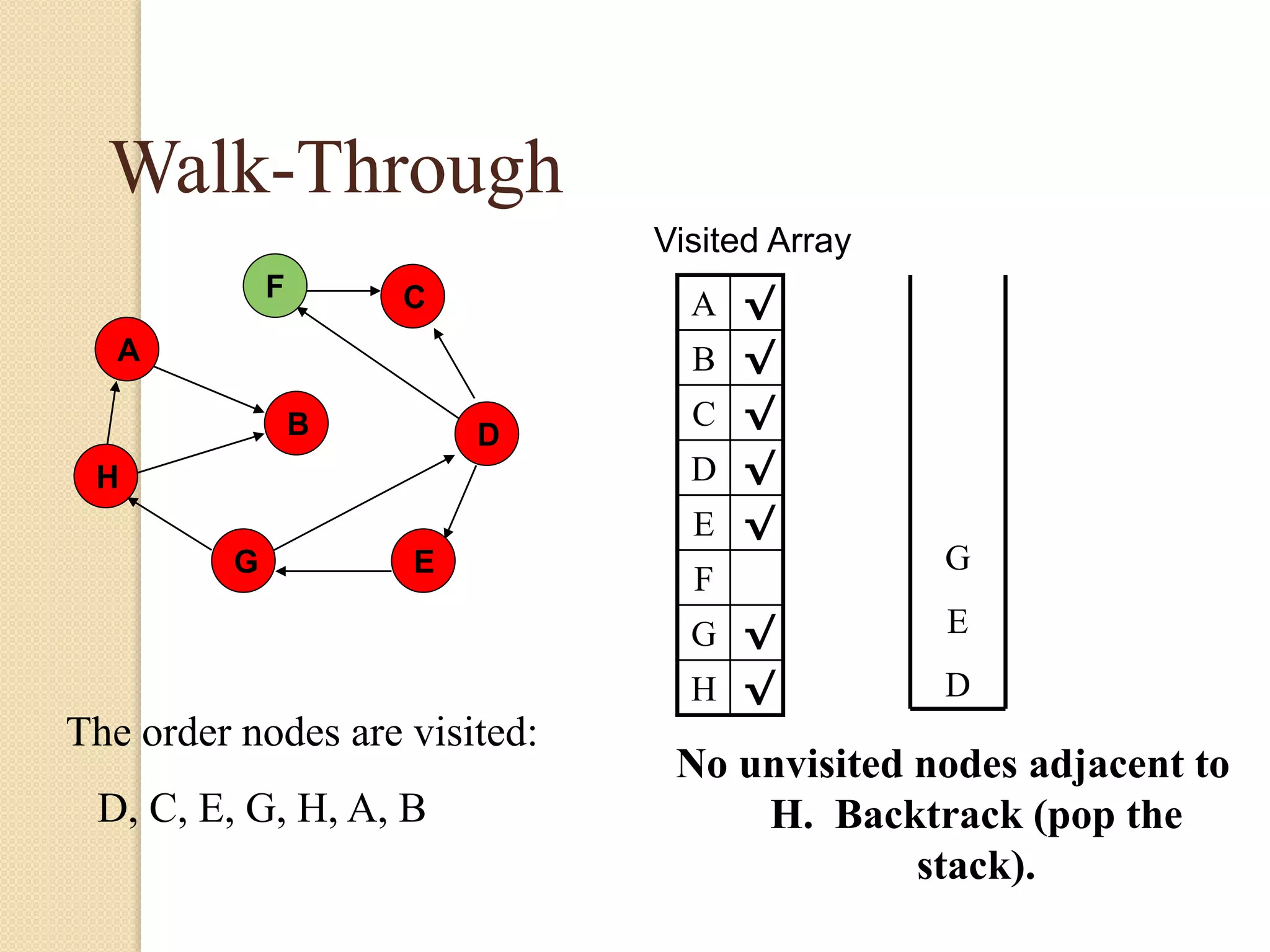 Walk-Through

F
C
A
B
D
H
G
E

Visited Array

| A | √ |
|---|---|
| B | √ |
| C | √ |
| D | √ |
| E | √ |
| F | |
| G | √ |
| H | √ |

G
E
D

The order nodes are visited:

D, C, E, G, H, A, B

No unvisited nodes adjacent to H. Backtrack (pop the stack).